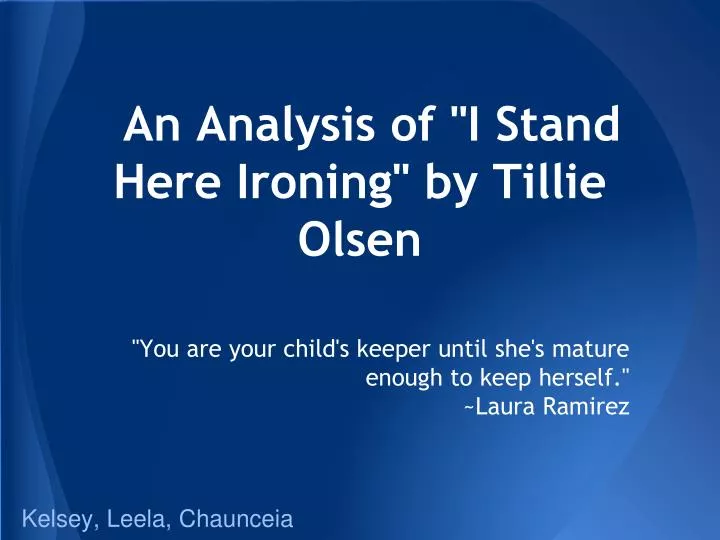 An Analysis of "I Stand Here Ironing" by Tillie Olsen

"You are your child's keeper until she's mature enough to keep herself."
~Laura Ramirez

Kelsey, Leela, Chaunceia